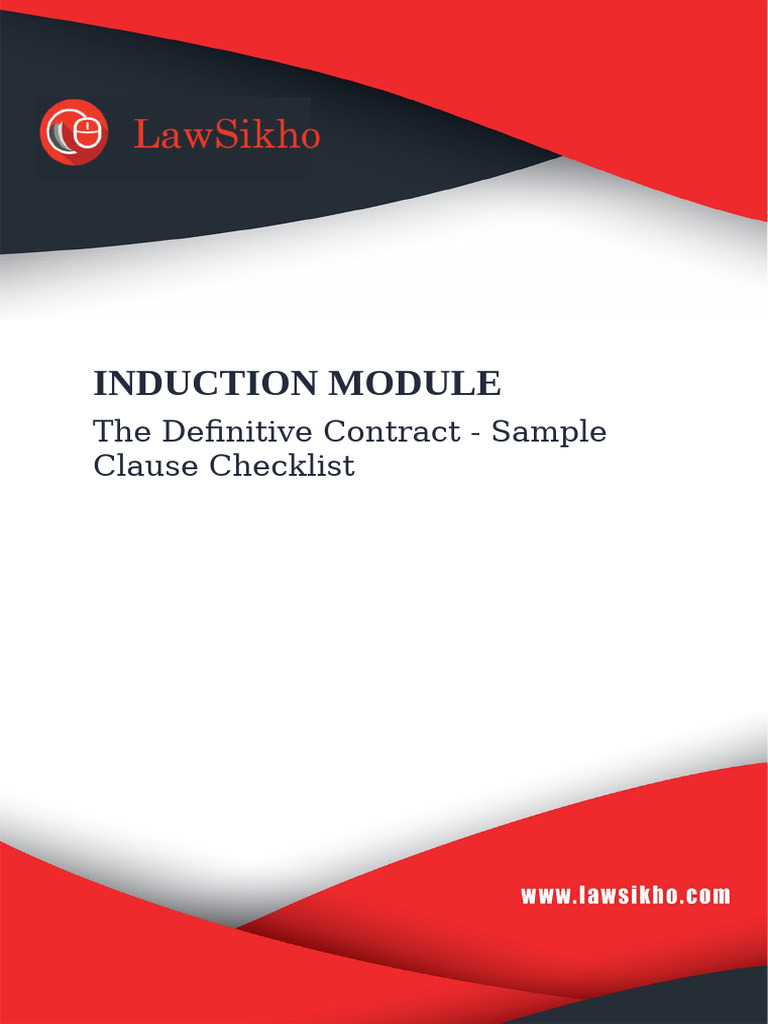 LawSikho

INDUCTION MODULE

The Definitive Contract - Sample Clause Checklist

www.lawsikho.com